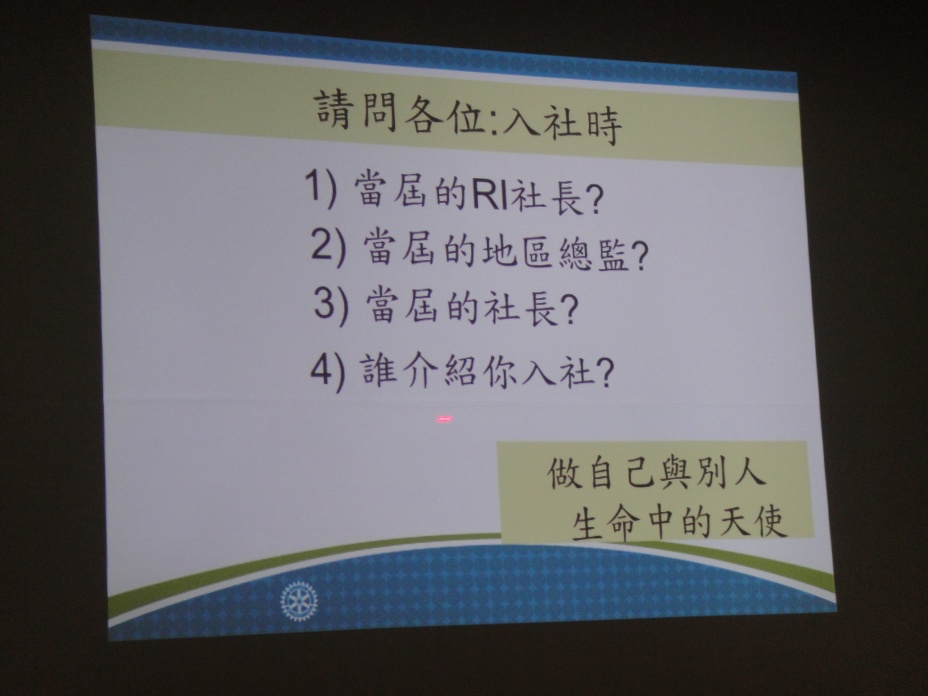 請問各位:入社時

1) 當屆的RI社長?
2) 當屆的地區總監?
3) 當屆的社長?
4) 誰介紹你入社?

做自己與別人
生命中的天使